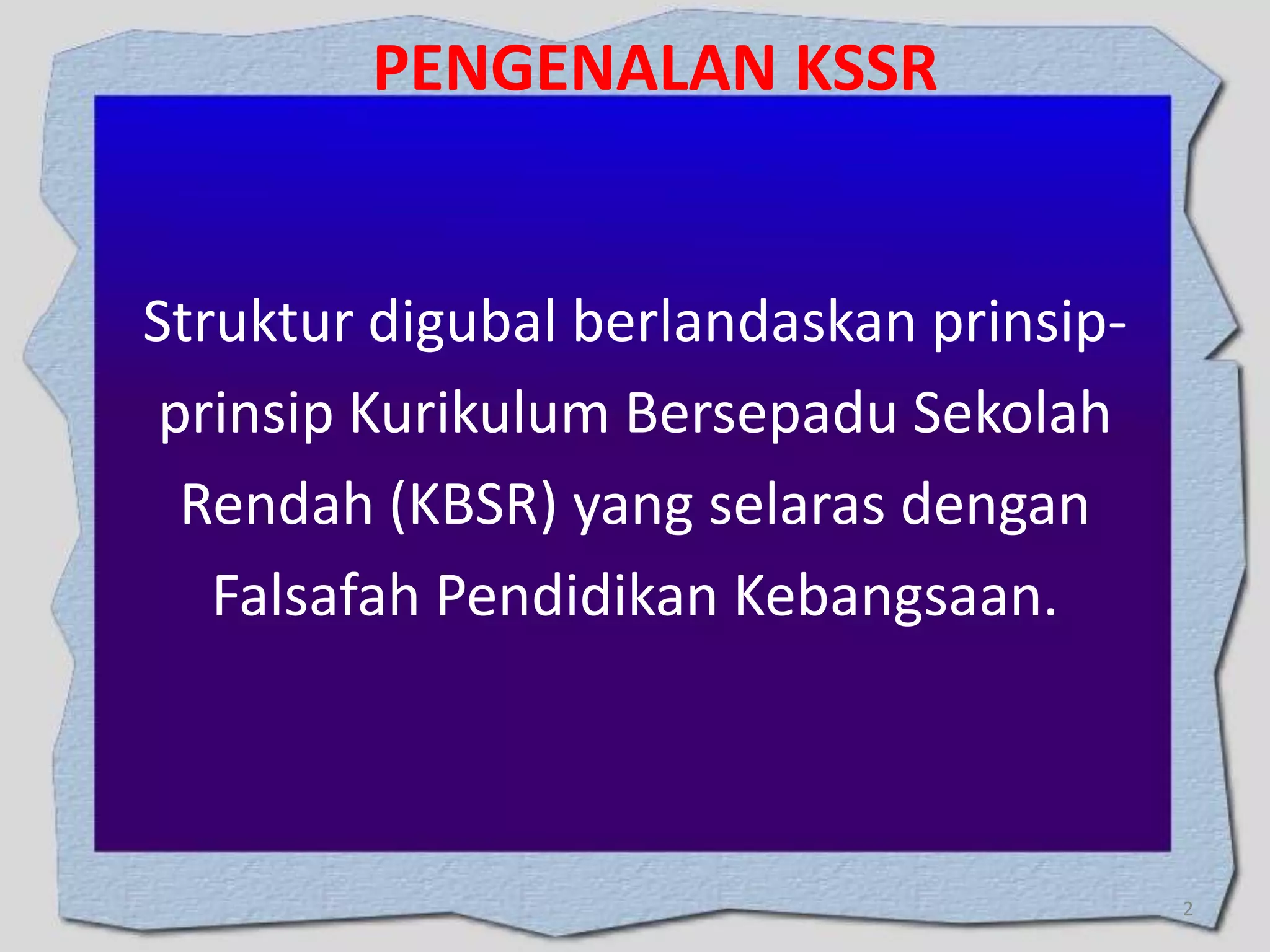 PENGENALAN KSSR

Struktur digubal berlandaskan prinsip-prinsip Kurikulum Bersepadu Sekolah Rendah (KBSR) yang selaras dengan Falsafah Pendidikan Kebangsaan.

2